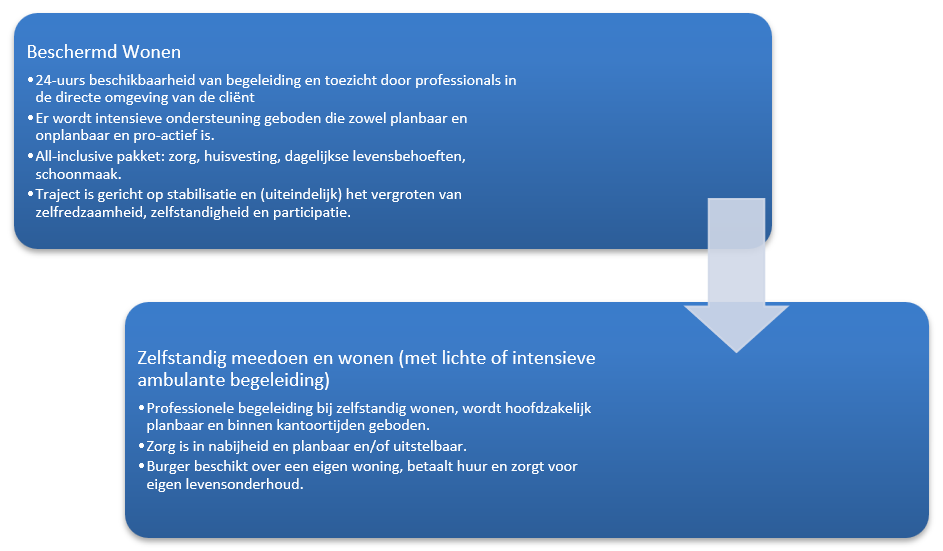 Beschermd Wonen

•24-uurs beschikbaarheid van begeleiding en toezicht door professionals in de directe omgeving van de cliënt
•Er wordt intensieve ondersteuning geboden die zowel planbaar en onplanbaar en pro-actief is.
•All-inclusive pakket: zorg, huisvesting, dagelijkse levensbehoeften, schoonmaak.
•Traject is gericht op stabilisatie en (uiteindelijk) het vergroten van zelfredzaamheid, zelfstandigheid en participatie.

Zelfstandig meedoen en wonen (met lichte of intensieve ambulante begeleiding)

•Professionele begeleiding bij zelfstandig wonen, wordt hoofdzakelijk planbaar en binnen kantoortijden geboden.
•Zorg is in nabijheid en planbaar en/of uitstelbaar.
•Burger beschikt over een eigen woning, betaalt huur en zorgt voor eigen levensonderhoud.